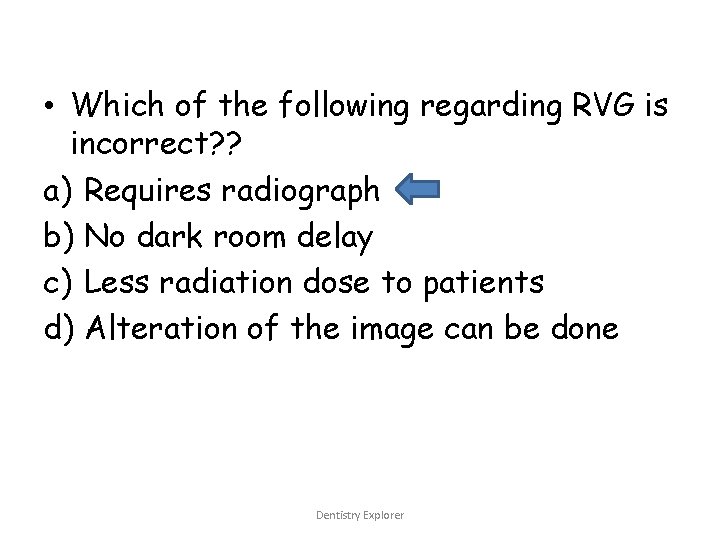 • Which of the following regarding RVG is incorrect??

a) Requires radiograph

b) No dark room delay

c) Less radiation dose to patients

d) Alteration of the image can be done

Dentistry Explorer